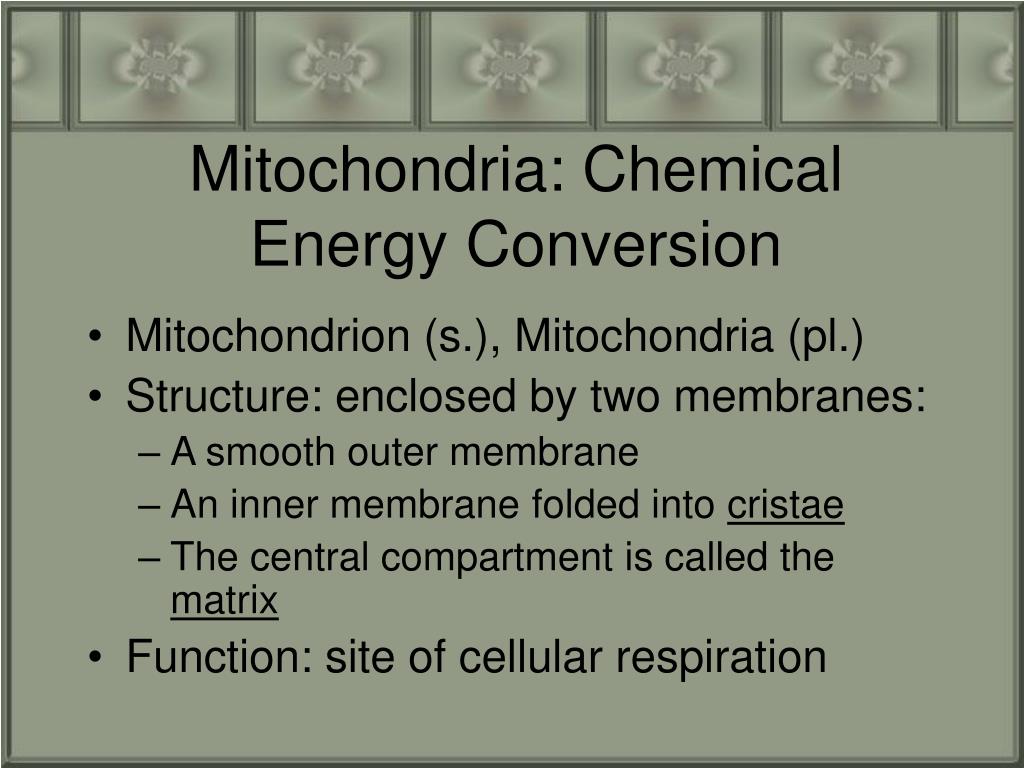 Mitochondria: Chemical Energy Conversion

• Mitochondrion (s.), Mitochondria (pl.)
• Structure: enclosed by two membranes:
– A smooth outer membrane
– An inner membrane folded into cristae
– The central compartment is called the matrix
• Function: site of cellular respiration